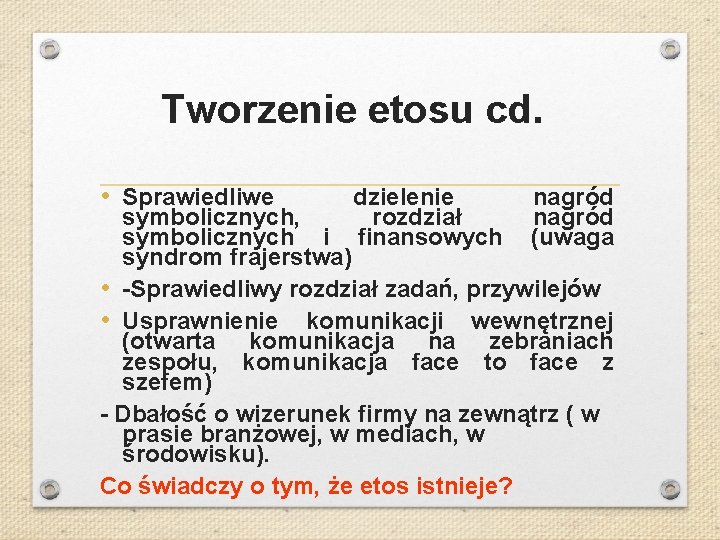 Tworzenie etosu cd.

• Sprawiedliwe dzielenie nagród symbolicznych, rozdział nagród symbolicznych i finansowych (uwaga syndrom frajerstwa)
• -Sprawiedliwy rozdział zadań, przywilejów
• Usprawnienie komunikacji wewnętrznej (otwarta komunikacja na zebraniach zespołu, komunikacja face to face z szefem)

- Dbałość o wizerunek firmy na zewnątrz ( w prasie branżowej, w mediach, w środowisku).

Co świadczy o tym, że etos istnieje?